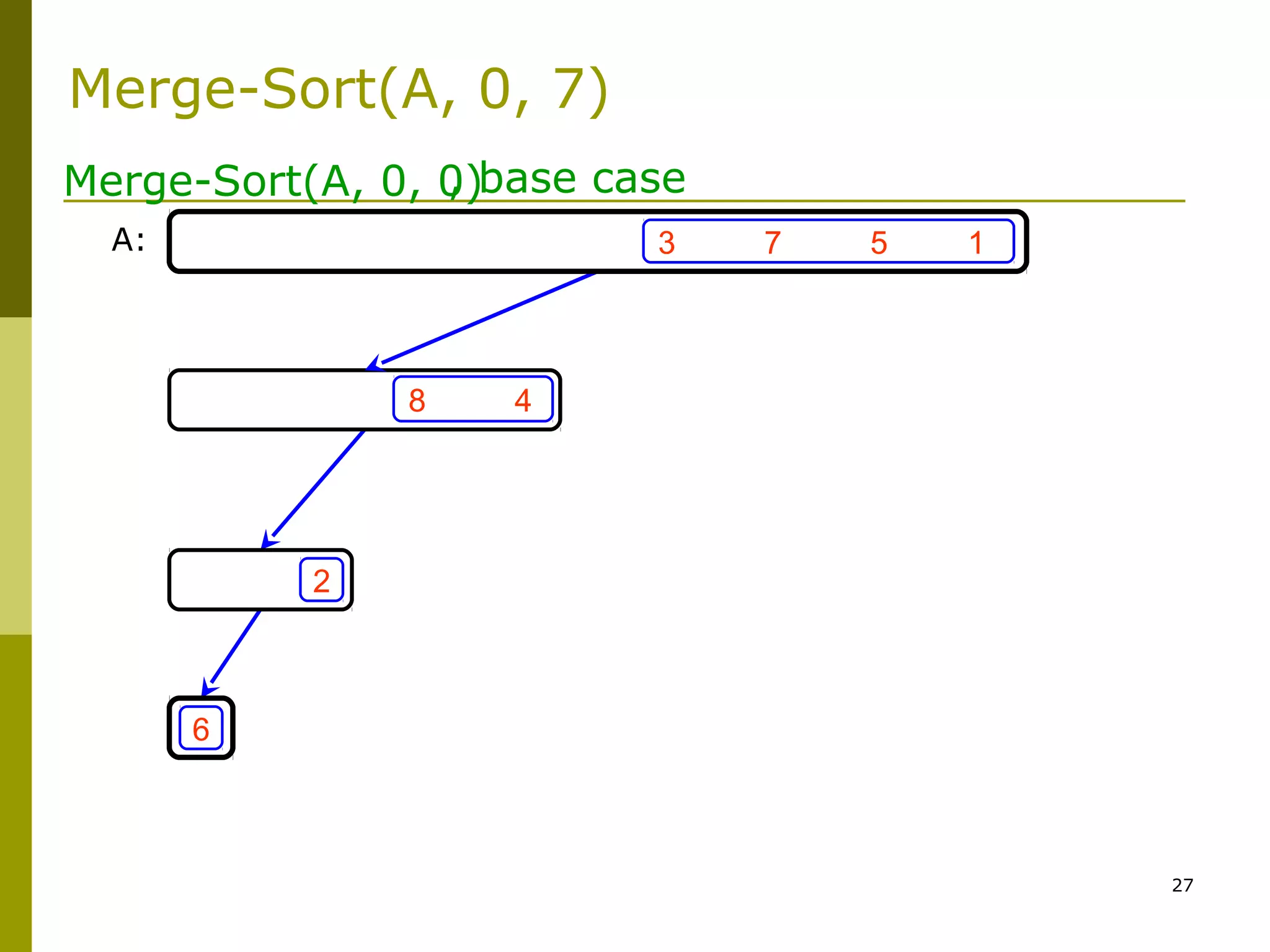 Merge-Sort(A, 0, 7)

Merge-Sort(A, 0, 0), base case

A:

3 7 5 1

8 4

2

6

27